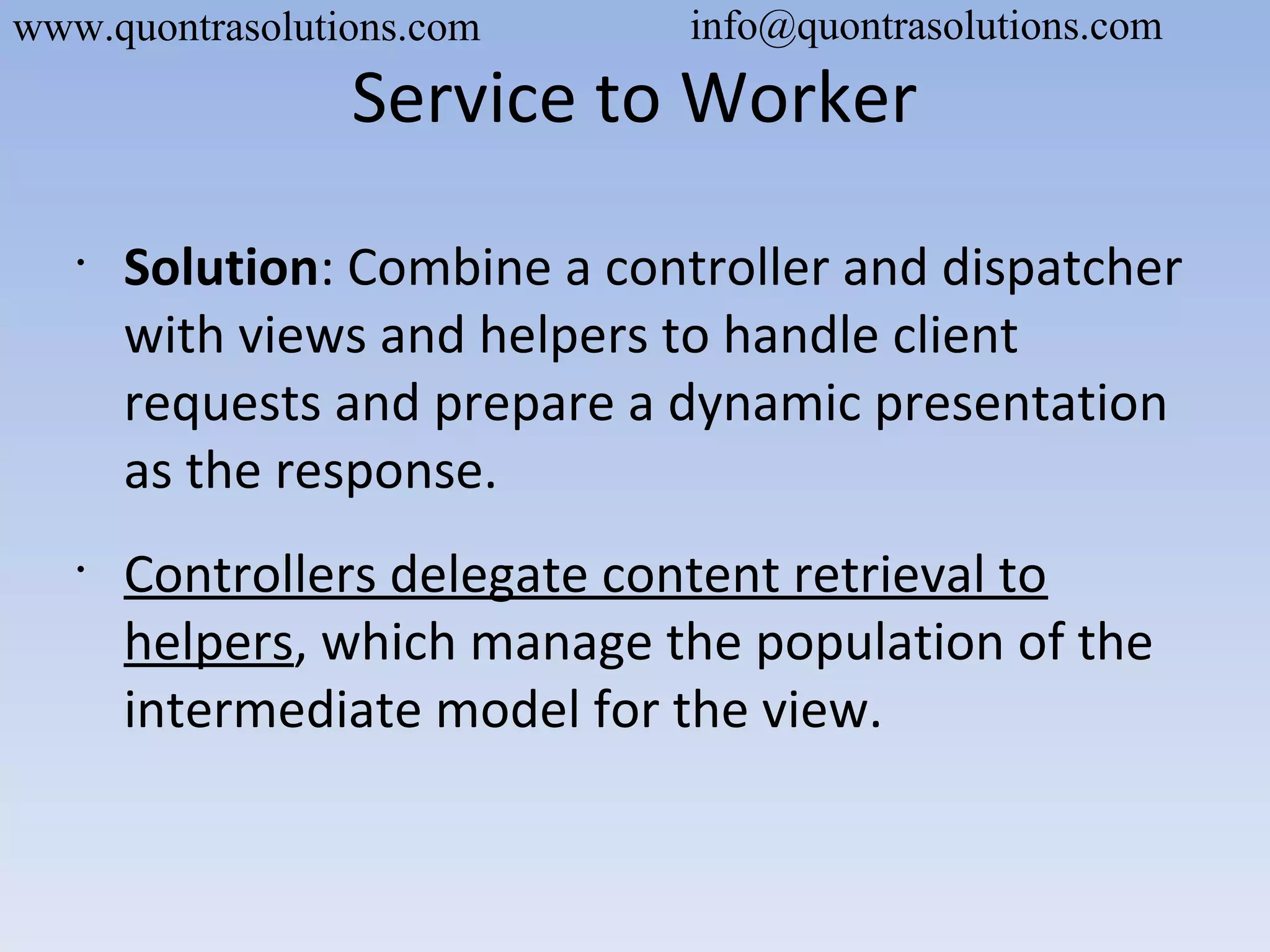 www.quontrasolutions.com info@quontrasolutions.com

Service to Worker

• Solution: Combine a controller and dispatcher with views and helpers to handle client requests and prepare a dynamic presentation as the response.

• Controllers delegate content retrieval to helpers, which manage the population of the intermediate model for the view.